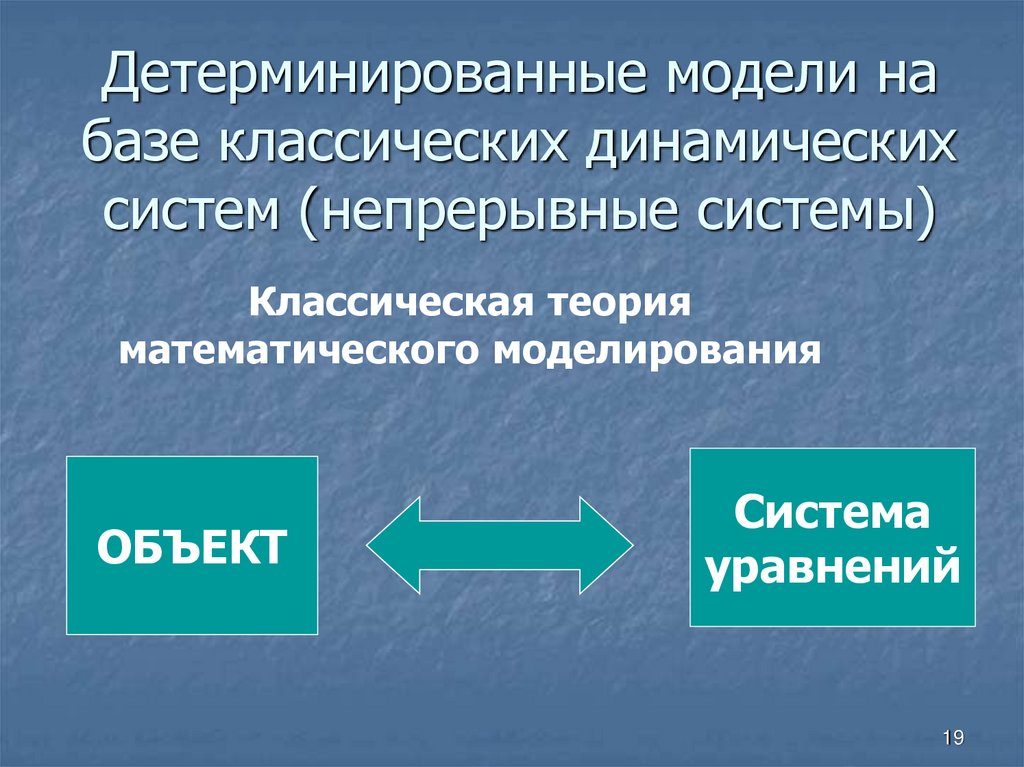 Детерминированные модели на базе классических динамических систем (непрерывные системы)

Классическая теория математического моделирования

ОБЪЕКТ

Система уравнений

19